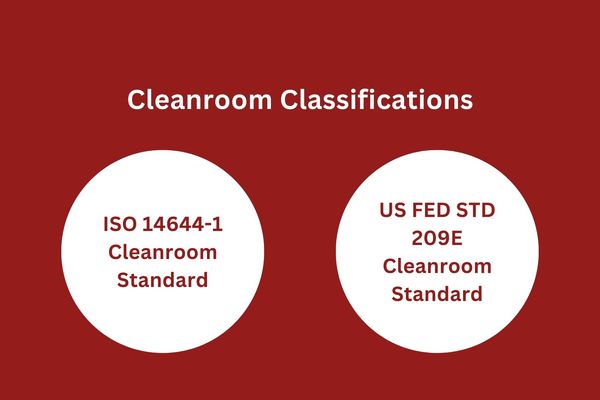 Cleanroom Classifications

ISO 14644-1 Cleanroom Standard

US FED STD 209E Cleanroom Standard